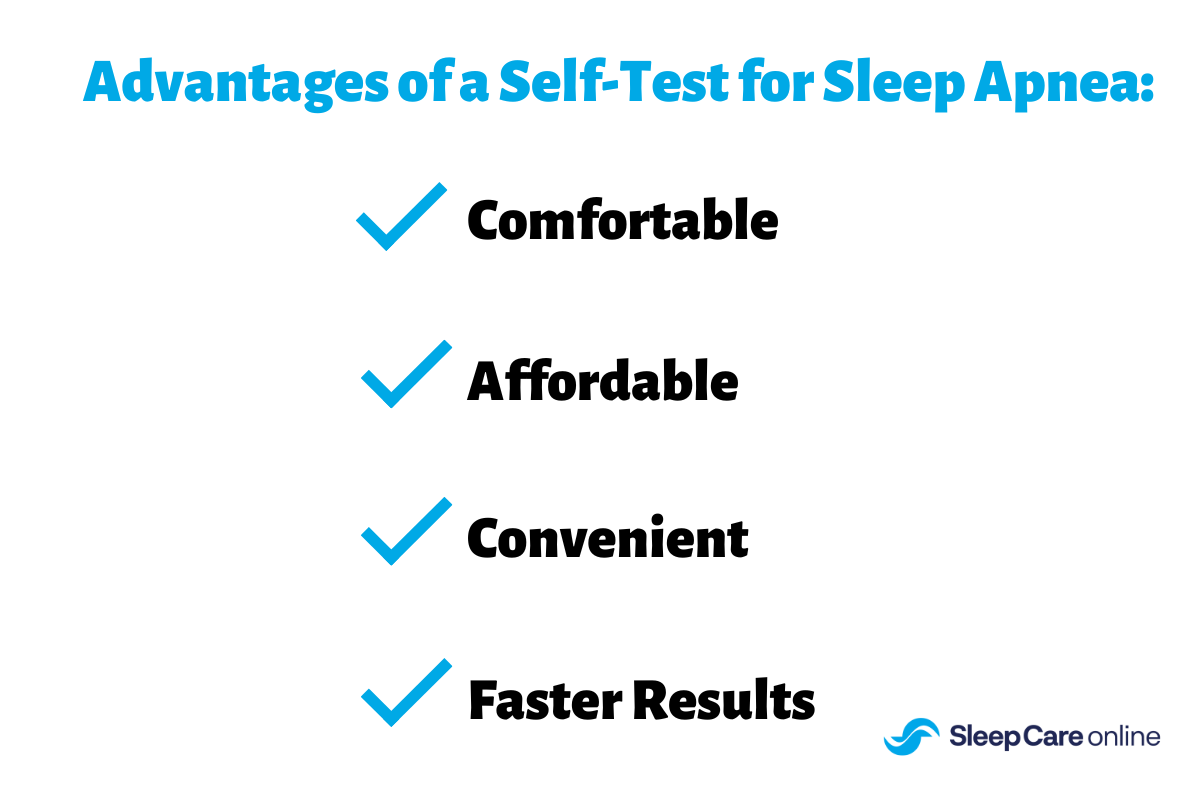 Advantages of a Self-Test for Sleep Apnea:

Comfortable

Affordable

Convenient

Faster Results

SleepCare online